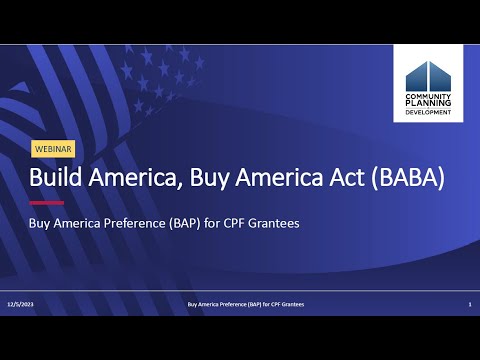 COMMUNITY PLANNING DEVELOPMENT

WEBINAR

Build America, Buy America Act (BABA)

Buy America Preference (BAP) for CPF Grantees

12/5/2023

Buy America Preference (BAP) for CPF Grantees

1